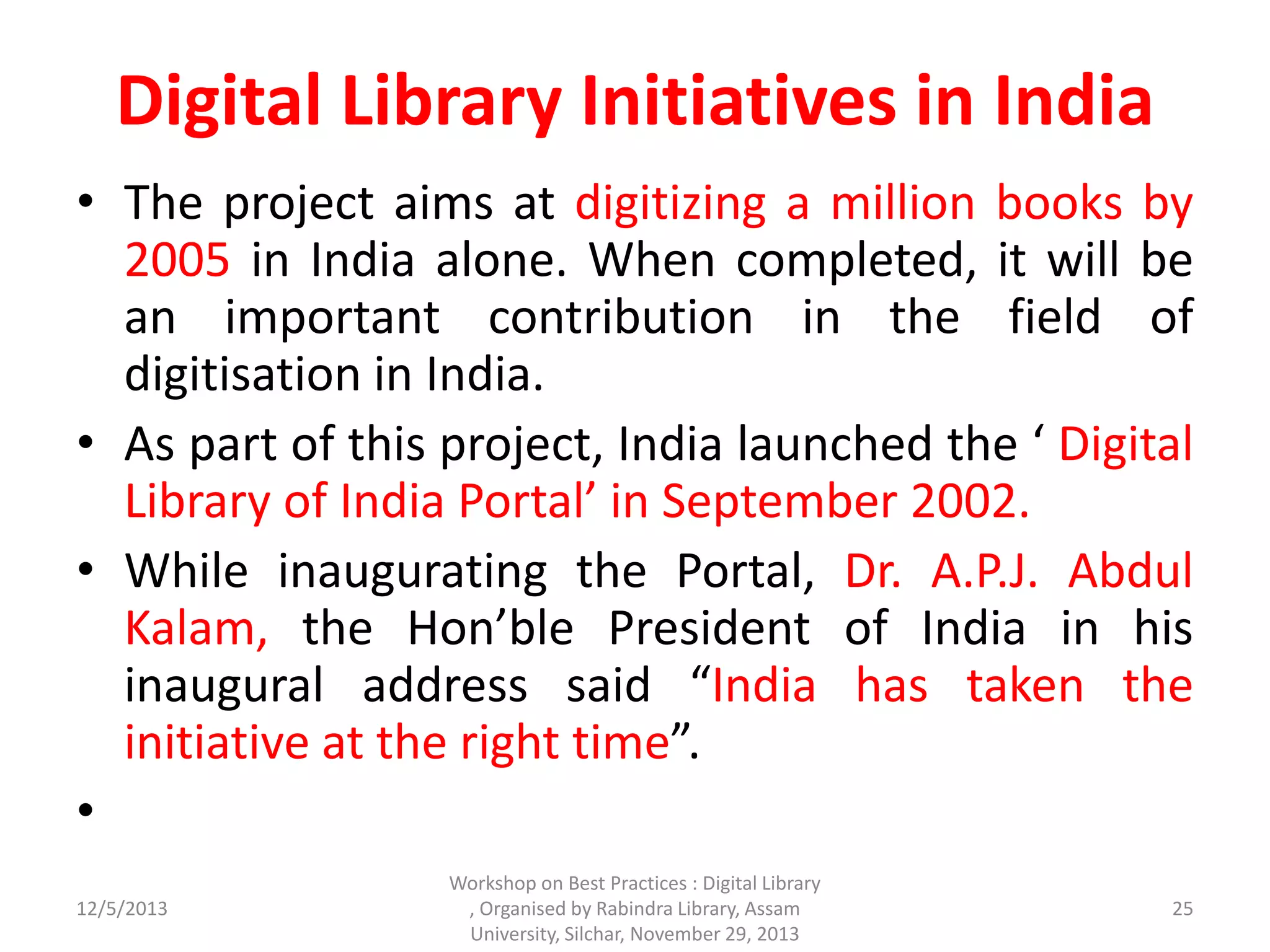 Digital Library Initiatives in India

• The project aims at digitizing a million books by 2005 in India alone. When completed, it will be an important contribution in the field of digitisation in India.
• As part of this project, India launched the ‘ Digital Library of India Portal’ in September 2002.
• While inaugurating the Portal, Dr. A.P.J. Abdul Kalam, the Hon’ble President of India in his inaugural address said “India has taken the initiative at the right time”.
•

12/5/2013

Workshop on Best Practices : Digital Library , Organised by Rabindra Library, Assam University, Silchar, November 29, 2013

25